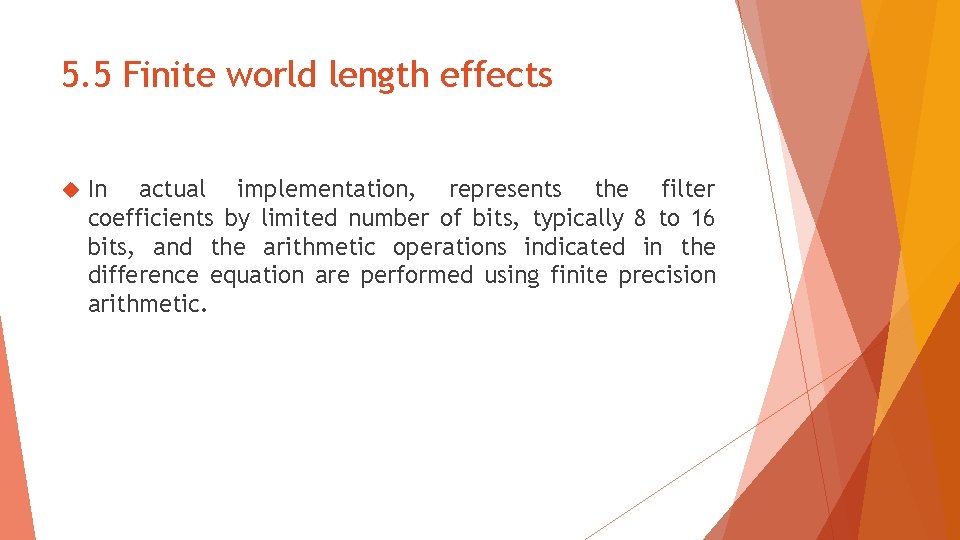 5.5 Finite world length effects

In actual implementation, represents the filter coefficients by limited number of bits, typically 8 to 16 bits, and the arithmetic operations indicated in the difference equation are performed using finite precision arithmetic.